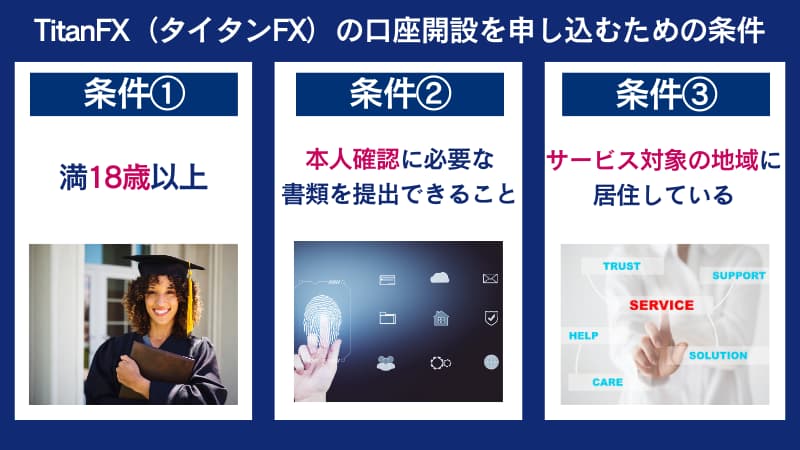 TitanFX（タイタンFX）の口座開設を申し込むための条件

条件①

満18歳以上

条件②

本人確認に必要な書類を提出できること

条件③

サービス対象の地域に居住している

TRUST
SUPPORT
SERVICE
HELP
SOLUTION
CARE